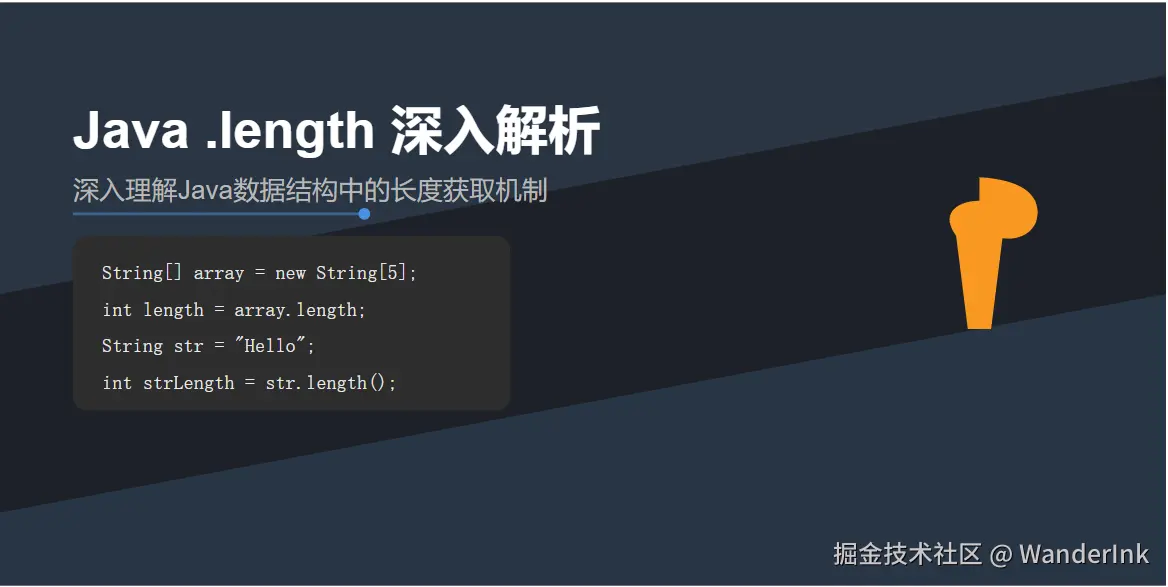 Java .length 深入解析

深入理解Java数据结构中的长度获取机制

String[] array = new String[5];
int length = array.length;
String str = "Hello";
int strLength = str.length();

掘金技术社区 @ WanderInk